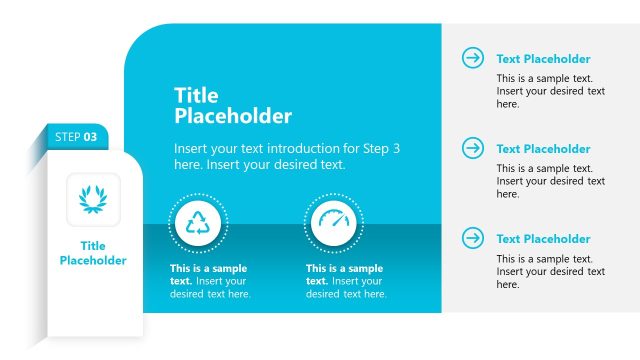 STEP 03

Title Placeholder

Title Placeholder

Insert your text introduction for Step 3 here. Insert your desired text.

This is a sample text. Insert your desired text here.

This is a sample text. Insert your desired text here.

Text Placeholder

This is a sample text. Insert your desired text here.

Text Placeholder

This is a sample text. Insert your desired text here.

Text Placeholder

This is a sample text. Insert your desired text here.